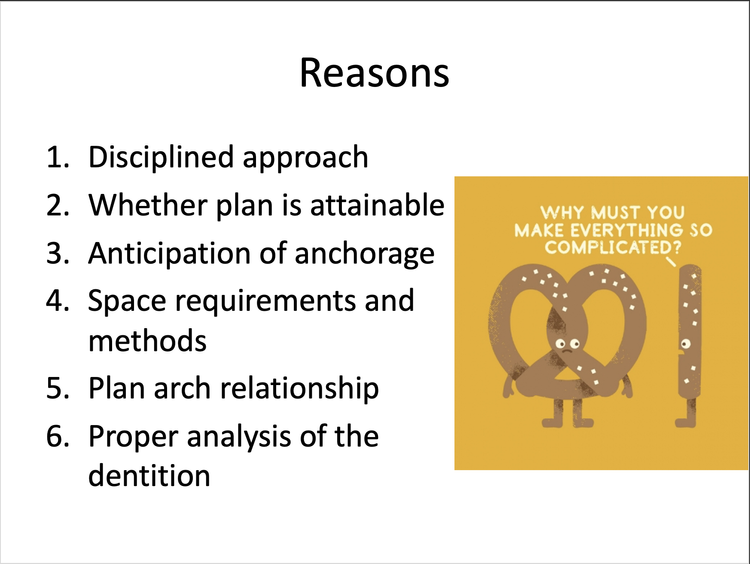 Reasons

1. Disciplined approach
2. Whether plan is attainable
3. Anticipation of anchorage
4. Space requirements and methods
5. Plan arch relationship
6. Proper analysis of the dentition

WHY MUST YOU MAKE EVERYTHING SO COMPLICATED?